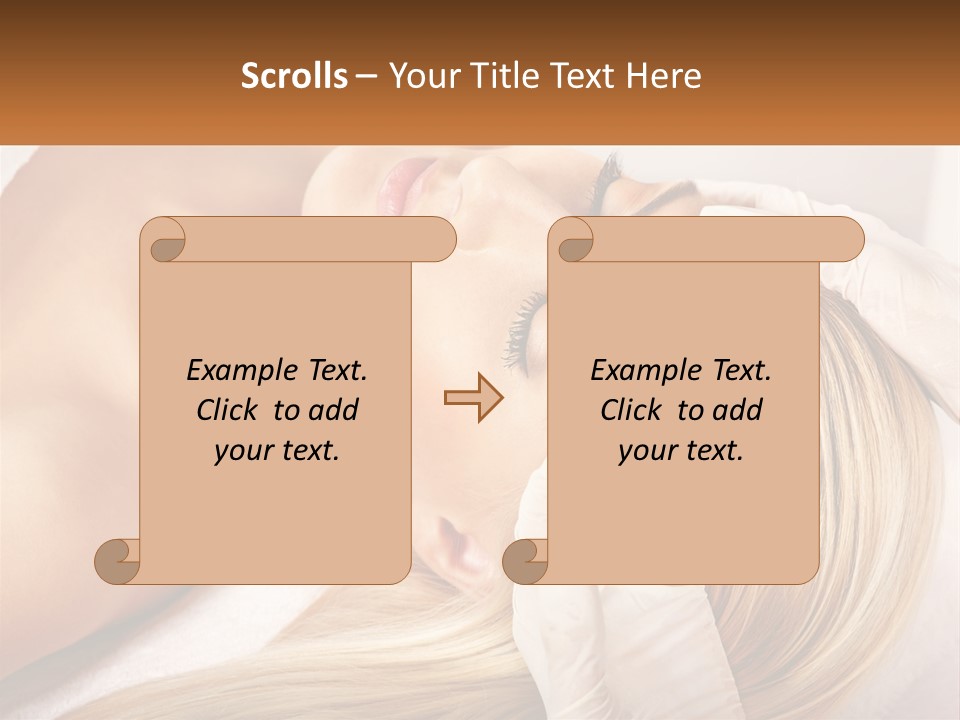 Scrolls – Your Title Text Here

Example Text. Click to add your text.

Example Text. Click to add your text.